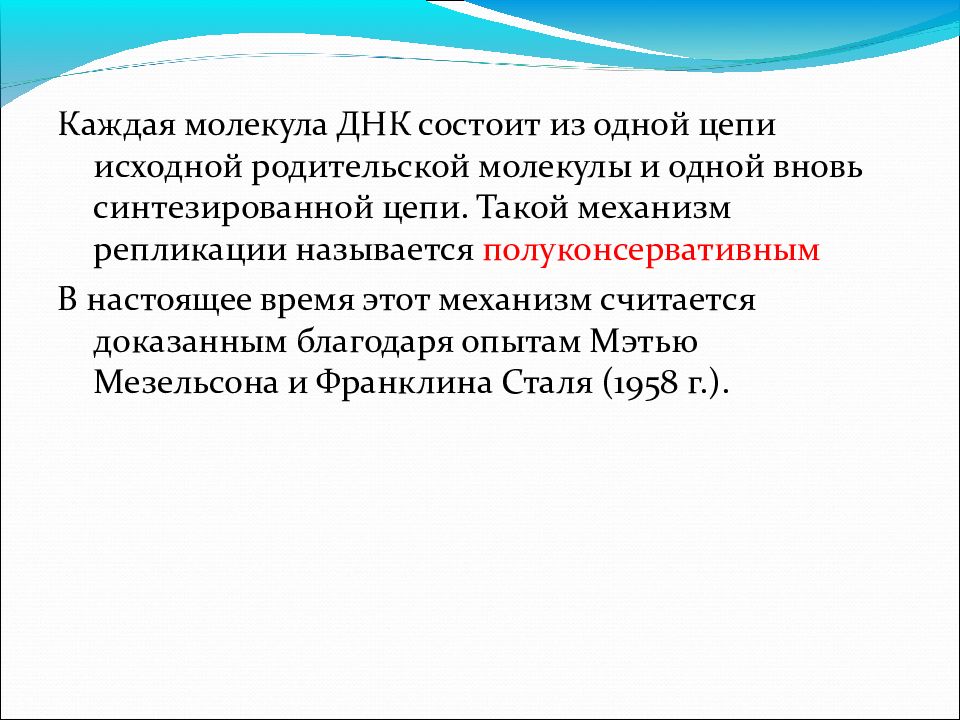 Каждая молекула ДНК состоит из одной цепи исходной родительской молекулы и одной вновь синтезированной цепи. Такой механизм репликации называется полуконсервативным

В настоящее время этот механизм считается доказанным благодаря опытам Мэтью Мезельсона и Франклина Сталя (1958 г.).